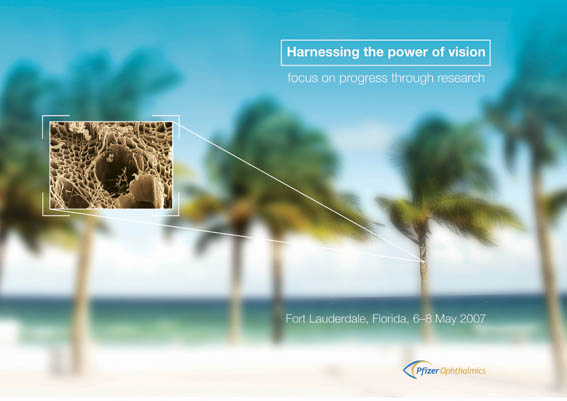 Harnessing the power of vision

focus on progress through research

Fort Lauderdale, Florida, 6–8 May 2007

Pfizer Ophthalmics